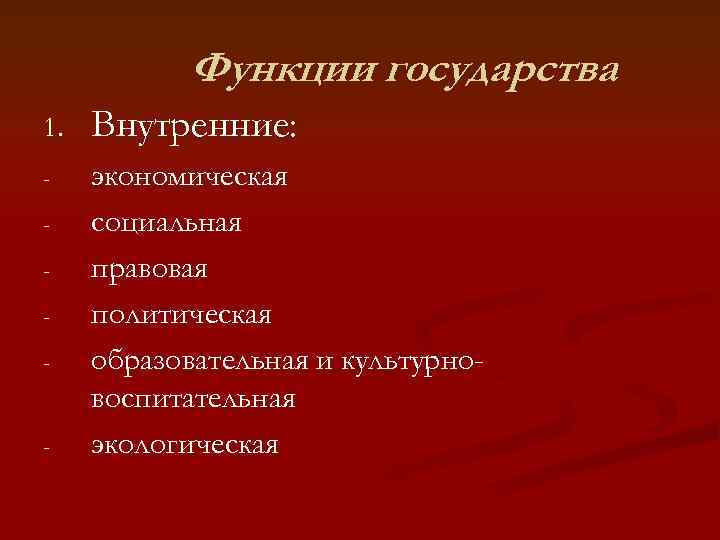 Функции государства

1. Внутренние:

- экономическая
- социальная
- правовая
- политическая
- образовательная и культурно-воспитательная
- экологическая